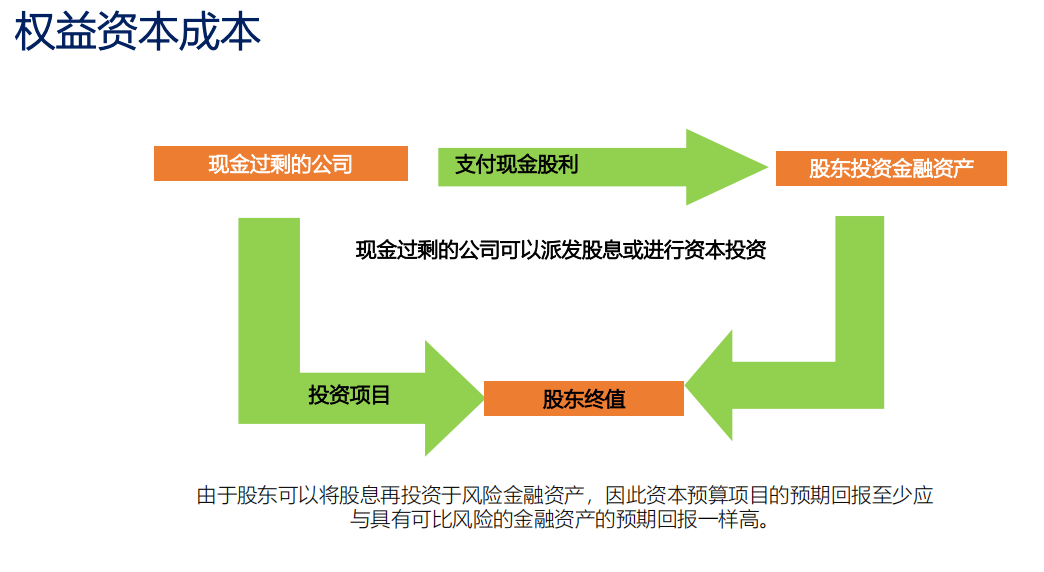 权益资本成本

现金过剩的公司

支付现金股利

股东投资金融资产

现金过剩的公司可以派发股息或进行资本投资

投资项目

股东终值

由于股东可以将股息再投资于风险金融资产，因此资本预算项目的预期回报至少应与具有可比风险的金融资产的预期回报一样高。